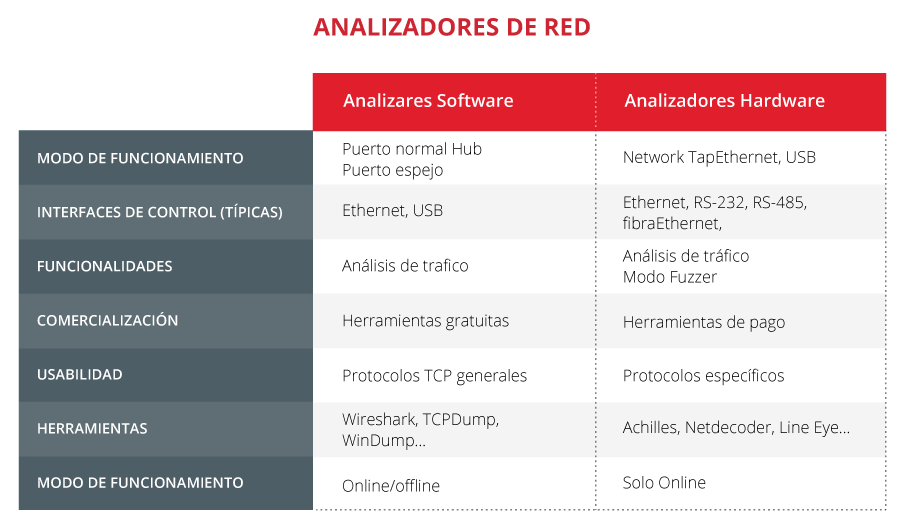 ANALIZADORES DE RED

| | Analizares Software | Analizadores Hardware |
|---|---|---|
| MODO DE FUNCIONAMIENTO | Puerto normal Hub Puerto espejo | Network TapEthernet, USB |
| INTERFACES DE CONTROL (TÍPICAS) | Ethernet, USB | Ethernet, RS-232, RS-485, fibraEthernet, |
| FUNCIONALIDADES | Análisis de trafico | Análisis de tráfico Modo Fuzzer |
| COMERCIALIZACIÓN | Herramientas gratuitas | Herramientas de pago |
| USABILIDAD | Protocolos TCP generales | Protocolos específicos |
| HERRAMIENTAS | Wireshark, TCPDump, WinDump... | Achilles, Netdecoder, Line Eye... |
| MODO DE FUNCIONAMIENTO | Online/offline | Solo Online |